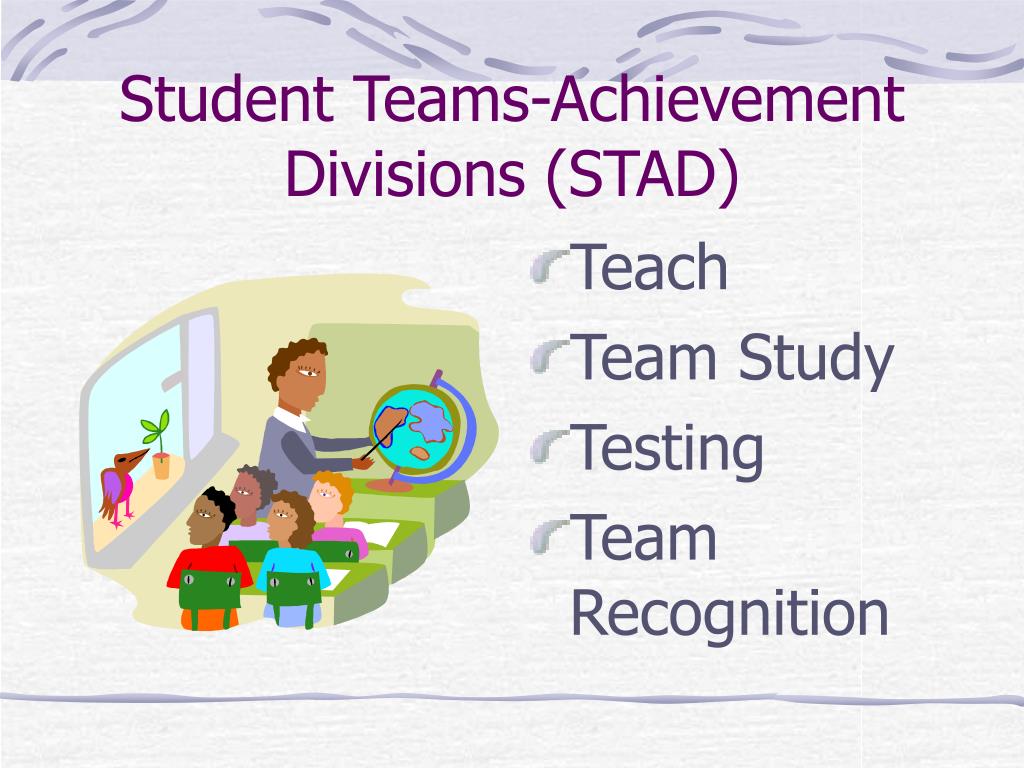 Student Teams-Achievement Divisions (STAD)

Teach
Team Study
Testing
Team Recognition